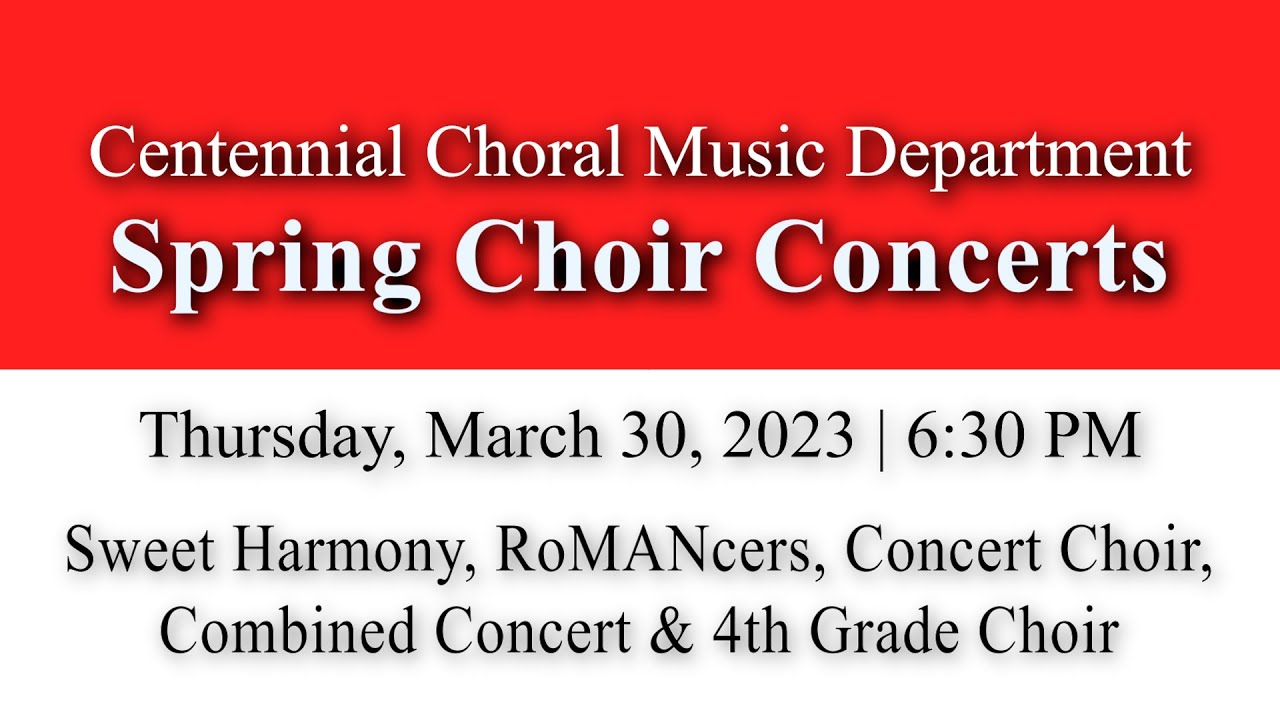 Centennial Choral Music Department
Spring Choir Concerts

Thursday, March 30, 2023 | 6:30 PM

Sweet Harmony, RoMANcers, Concert Choir, Combined Concert & 4th Grade Choir